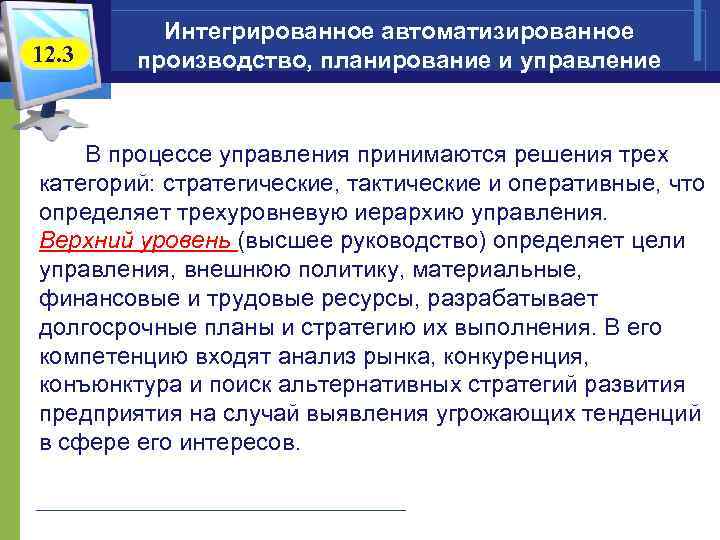 12.3

Интегрированное автоматизированное производство, планирование и управление

В процессе управления принимаются решения трех категорий: стратегические, тактические и оперативные, что определяет трехуровневую иерархию управления. Верхний уровень (высшее руководство) определяет цели управления, внешнюю политику, материальные, финансовые и трудовые ресурсы, разрабатывает долгосрочные планы и стратегию их выполнения. В его компетенцию входят анализ рынка, конкуренция, конъюнктура и поиск альтернативных стратегий развития предприятия на случай выявления угрожающих тенденций в сфере его интересов.